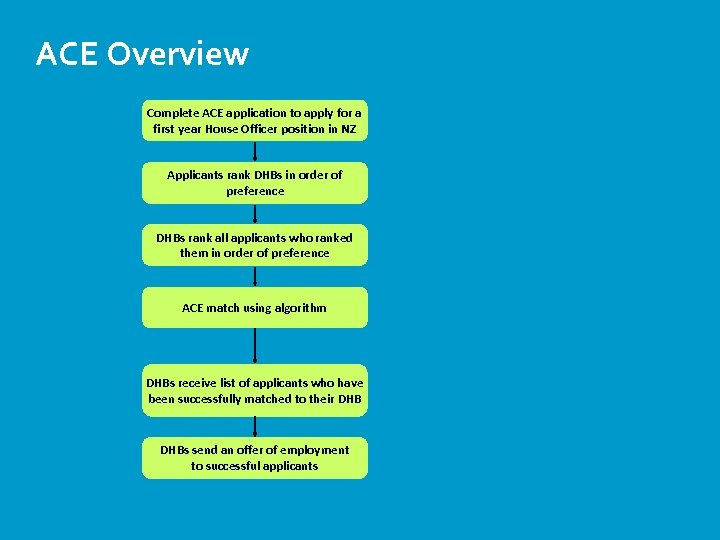 ACE Overview

Complete ACE application to apply for a first year House Officer position in NZ

Applicants rank DHBs in order of preference

DHBs rank all applicants who ranked them in order of preference

ACE match using algorithm

DHBs receive list of applicants who have been successfully matched to their DHB

DHBs send an offer of employment to successful applicants